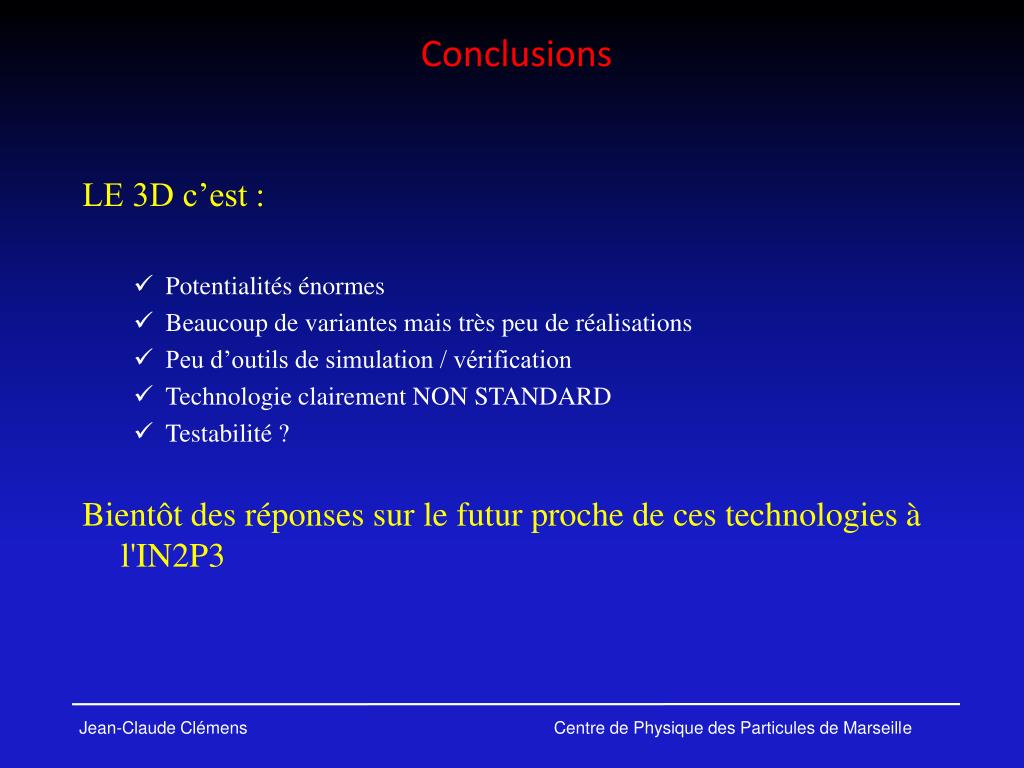 Conclusions

LE 3D c’est :

✓ Potentialités énormes
✓ Beaucoup de variantes mais très peu de réalisations
✓ Peu d’outils de simulation / vérification
✓ Technologie clairement NON STANDARD
✓ Testabilité ?

Bientôt des réponses sur le futur proche de ces technologies à l'IN2P3

Jean-Claude Clémens

Centre de Physique des Particules de Marseille